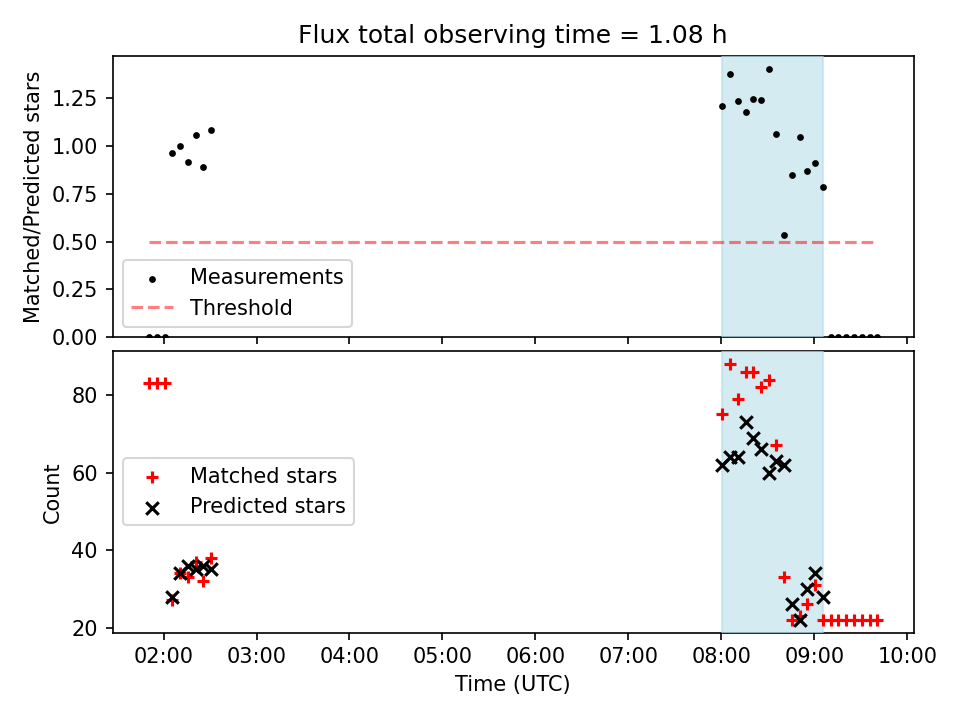 Flux total observing time = 1.08 h

Matched/Predicted stars

1.25
1.00
0.75
0.50
0.25
0.00

Measurements
Threshold

Count

80
60
40
20

Matched stars
Predicted stars

02:00 03:00 04:00 05:00 06:00 07:00 08:00 09:00 10:00

Time (UTC)